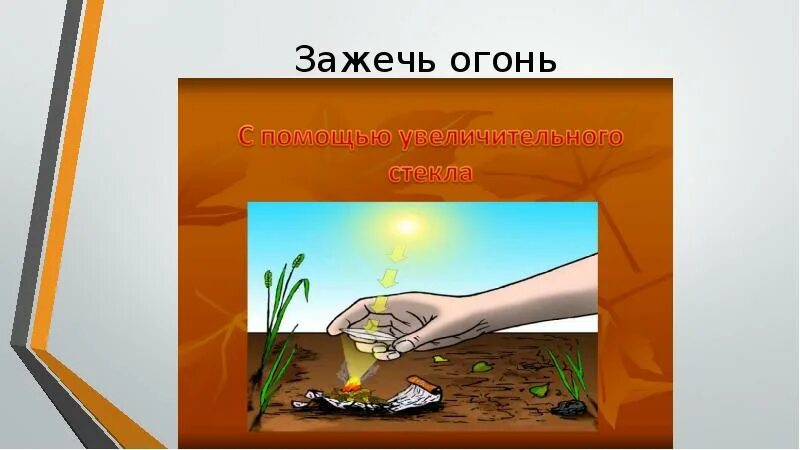 Зажечь огонь

С помощью увеличительного стекла